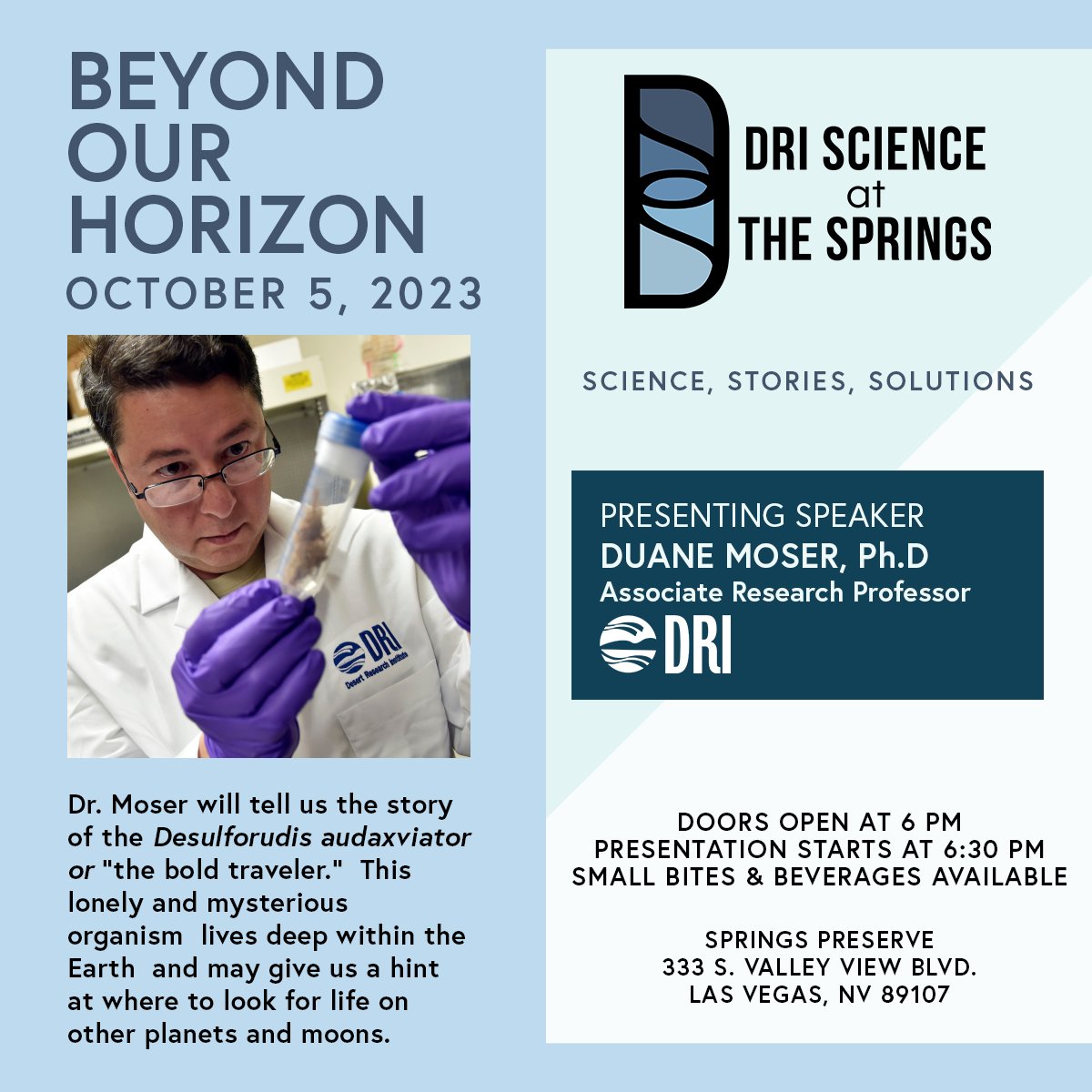 BEYOND OUR HORIZON

OCTOBER 5, 2023

DRI
Desert Research Institute

Dr. Moser will tell us the story of the Desulforudis audaxviator or "the bold traveler." This lonely and mysterious organism lives deep within the Earth and may give us a hint at where to look for life on other planets and moons.

DRI SCIENCE at THE SPRINGS

SCIENCE, STORIES, SOLUTIONS

PRESENTING SPEAKER
DUANE MOSER, Ph.D
Associate Research Professor
DRI

DOORS OPEN AT 6 PM
PRESENTATION STARTS AT 6:30 PM
SMALL BITES & BEVERAGES AVAILABLE

SPRINGS PRESERVE
333 S. VALLEY VIEW BLVD.
LAS VEGAS, NV 89107